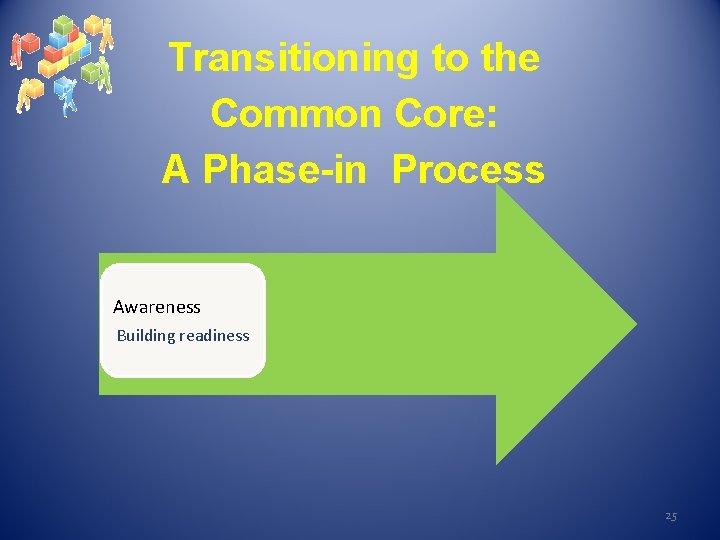 Transitioning to the Common Core: A Phase-in Process

Awareness
Building readiness

25